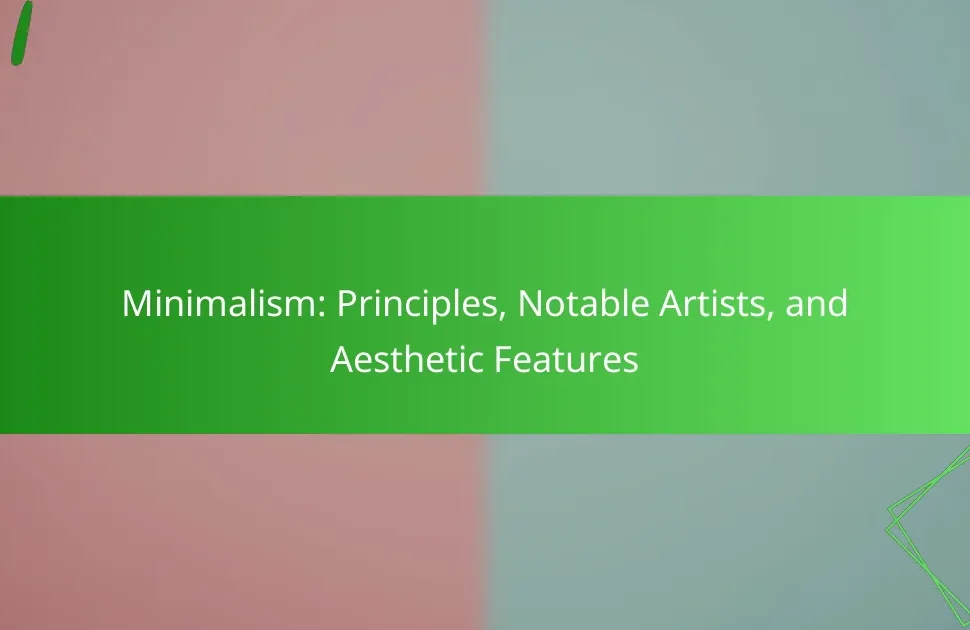 Minimalism: Principles, Notable Artists, and Aesthetic Features